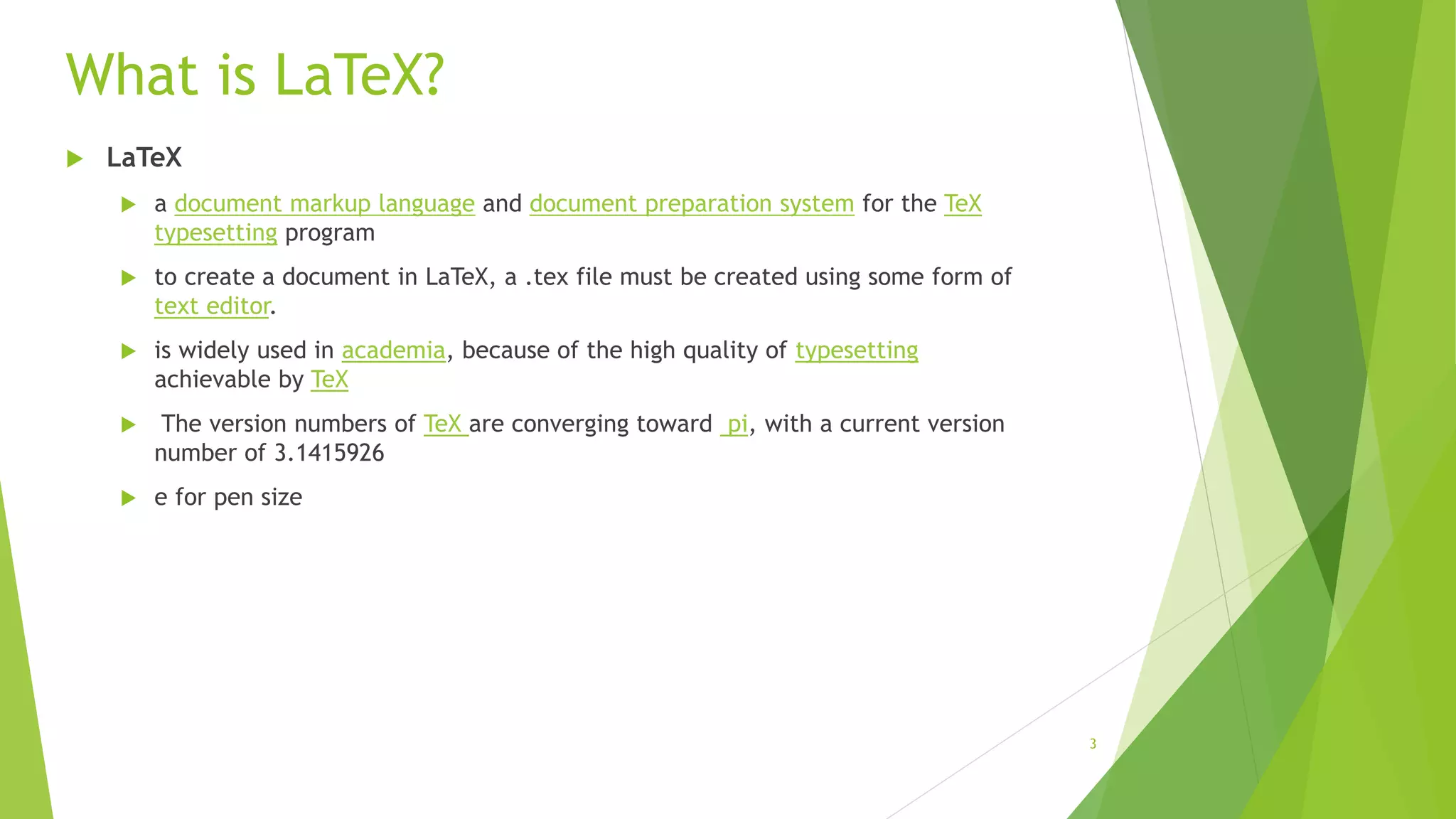 What is LaTeX?

LaTeX

a document markup language and document preparation system for the TeX typesetting program

to create a document in LaTeX, a .tex file must be created using some form of text editor.

is widely used in academia, because of the high quality of typesetting achievable by TeX

The version numbers of TeX are converging toward pi, with a current version number of 3.1415926

e for pen size

3